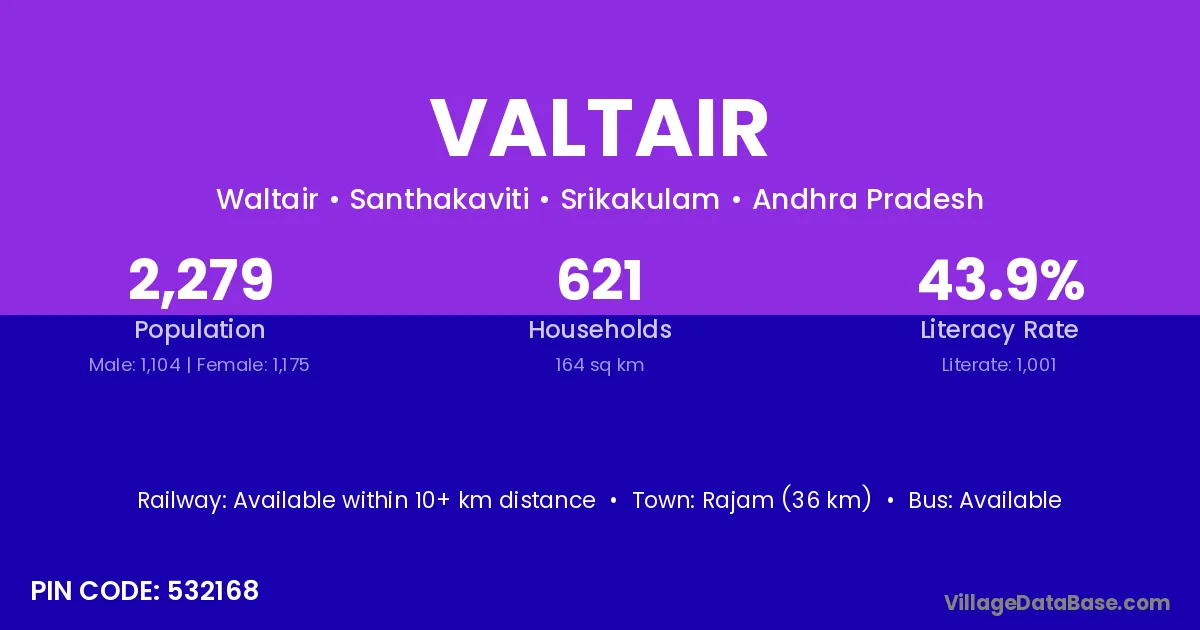 VALTAIR

Waltair • Santhakaviti • Srikakulam • Andhra Pradesh

2,279
Population
Male: 1,104 | Female: 1,175

621
Households
164 sq km

43.9%
Literacy Rate
Literate: 1,001

Railway: Available within 10+ km distance • Town: Rajam (36 km) • Bus: Available

PIN CODE: 532168

VillageDataBase.com